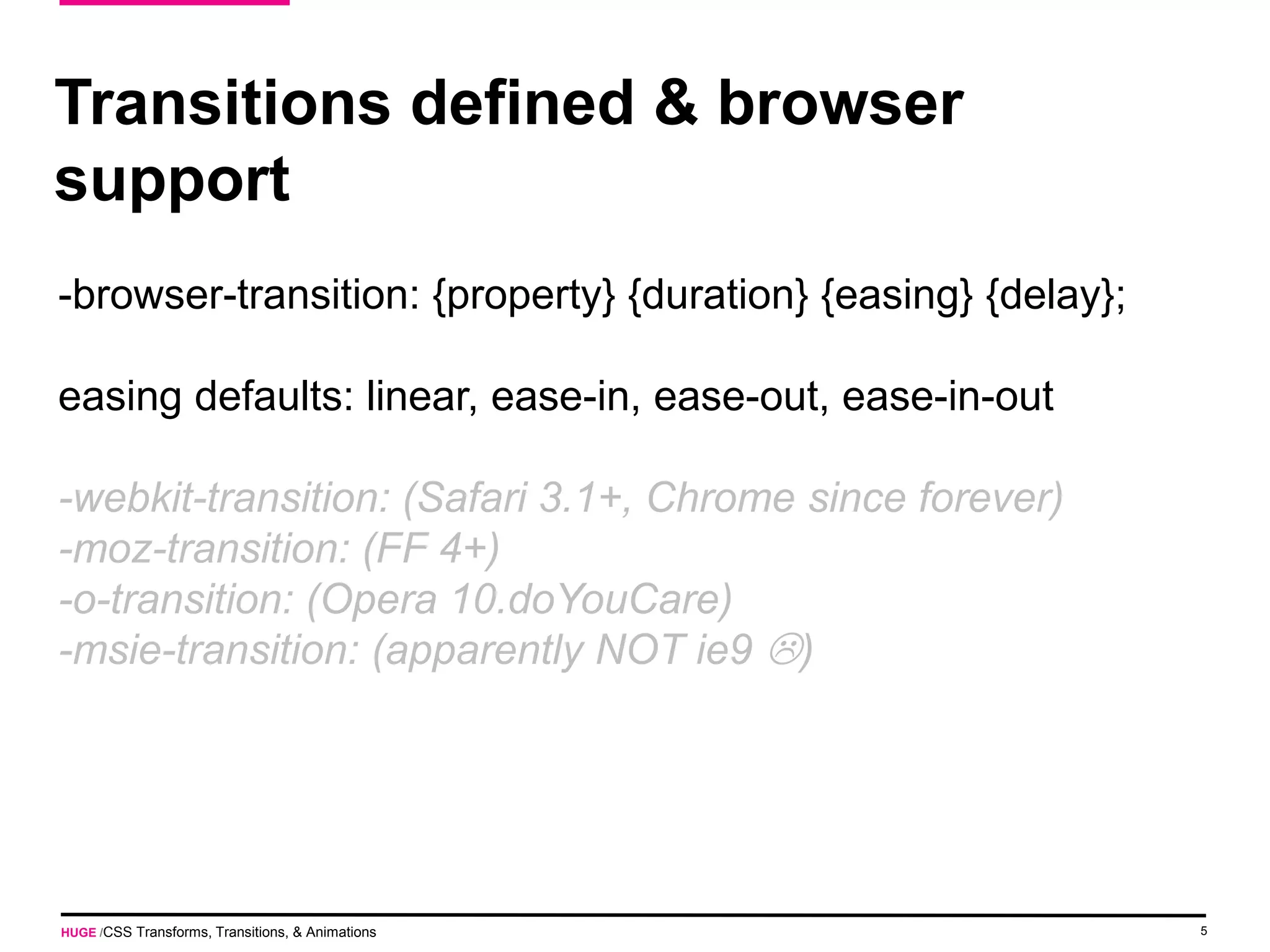 Transitions defined & browser support

-browser-transition: {property} {duration} {easing} {delay};

easing defaults: linear, ease-in, ease-out, ease-in-out

-webkit-transition: (Safari 3.1+, Chrome since forever)
-moz-transition: (FF 4+)
-o-transition: (Opera 10.doYouCare)
-msie-transition: (apparently NOT ie9 ☹)

HUGE /CSS Transforms, Transitions, & Animations

5